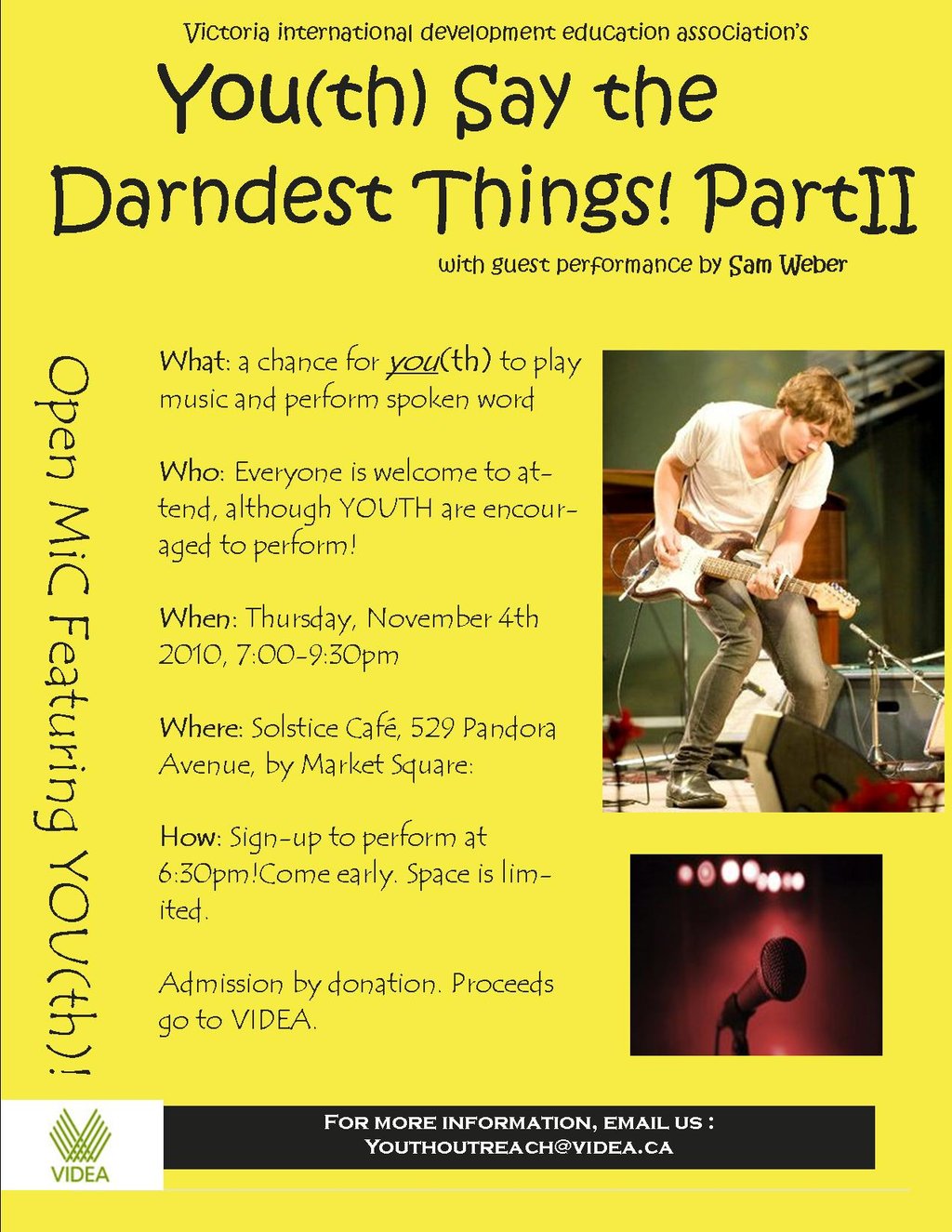 Victoria international development education association's

You(th) Say the Darndest Things! PartII

with guest performance by Sam Weber

Open MiC Featuring YOU(th)!

What: a chance for you(th) to play music and perform spoken word

Who: Everyone is welcome to attend, although YOUTH are encouraged to perform!

When: Thursday, November 4th 2010, 7:00-9:30pm

Where: Solstice Café, 529 Pandora Avenue, by Market Square:

How: Sign-up to perform at 6:30pm!Come early. Space is limited.

Admission by donation. Proceeds go to VIDEA.

VIDEA

FOR MORE INFORMATION, EMAIL US :
YOUTHOUTREACH@VIDEA.CA